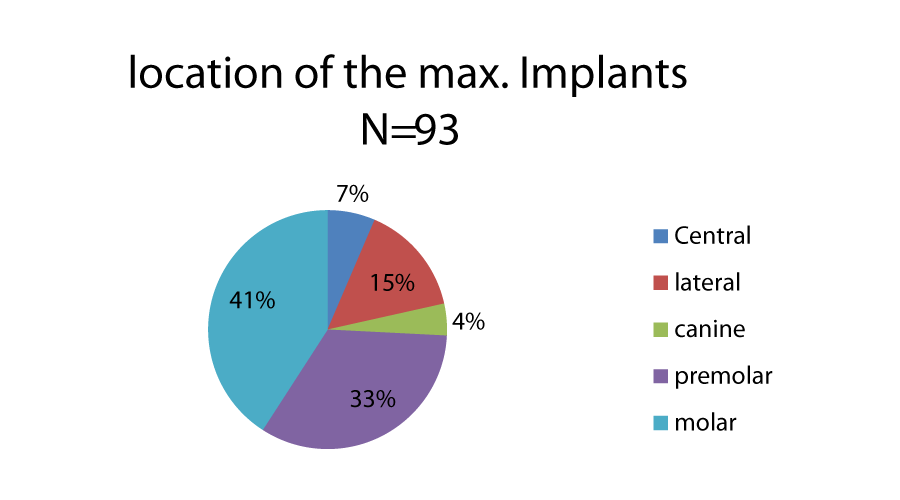 location of the max. Implants
N=93

7%
15%
4%
33%
41%

Central
lateral
canine
premolar
molar